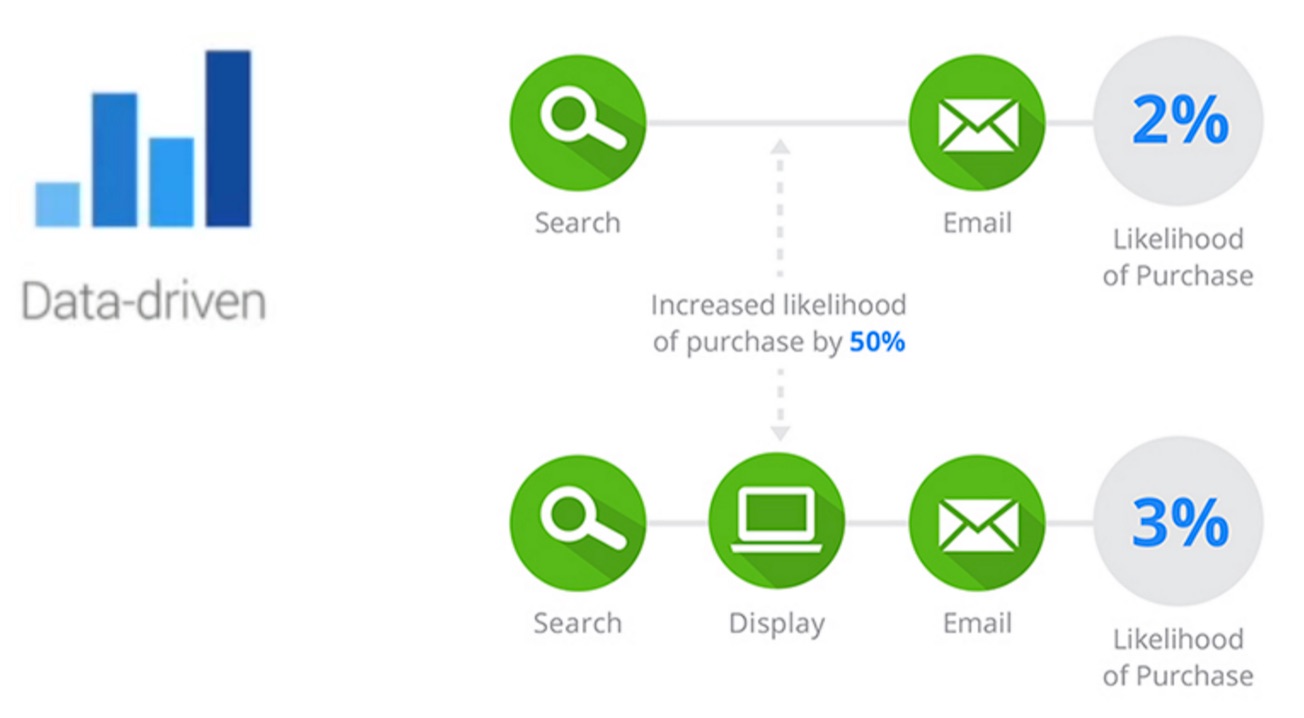 Data-driven

Search

Email

2%

Likelihood of Purchase

Increased likelihood of purchase by 50%

Search

Display

Email

3%

Likelihood of Purchase